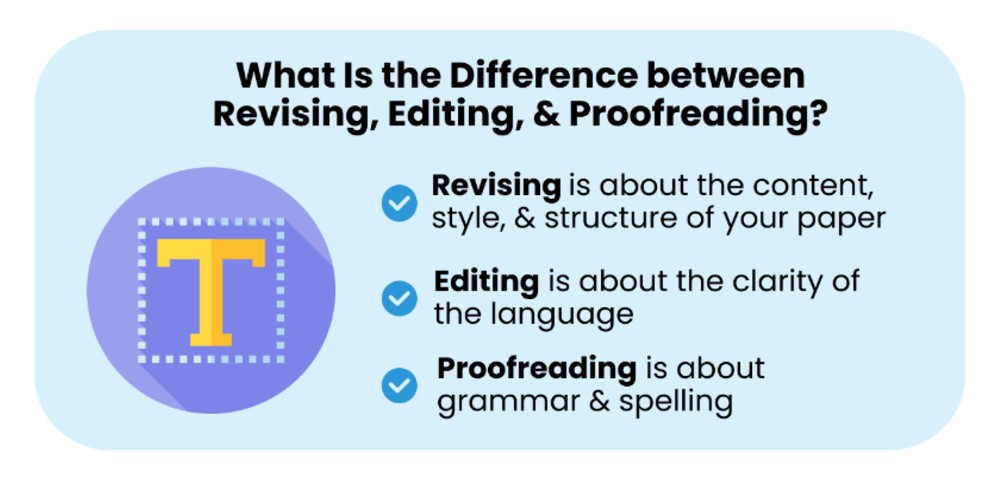 What Is the Difference between Revising, Editing, & Proofreading?

T

Revising is about the content, style, & structure of your paper

Editing is about the clarity of the language

Proofreading is about grammar & spelling